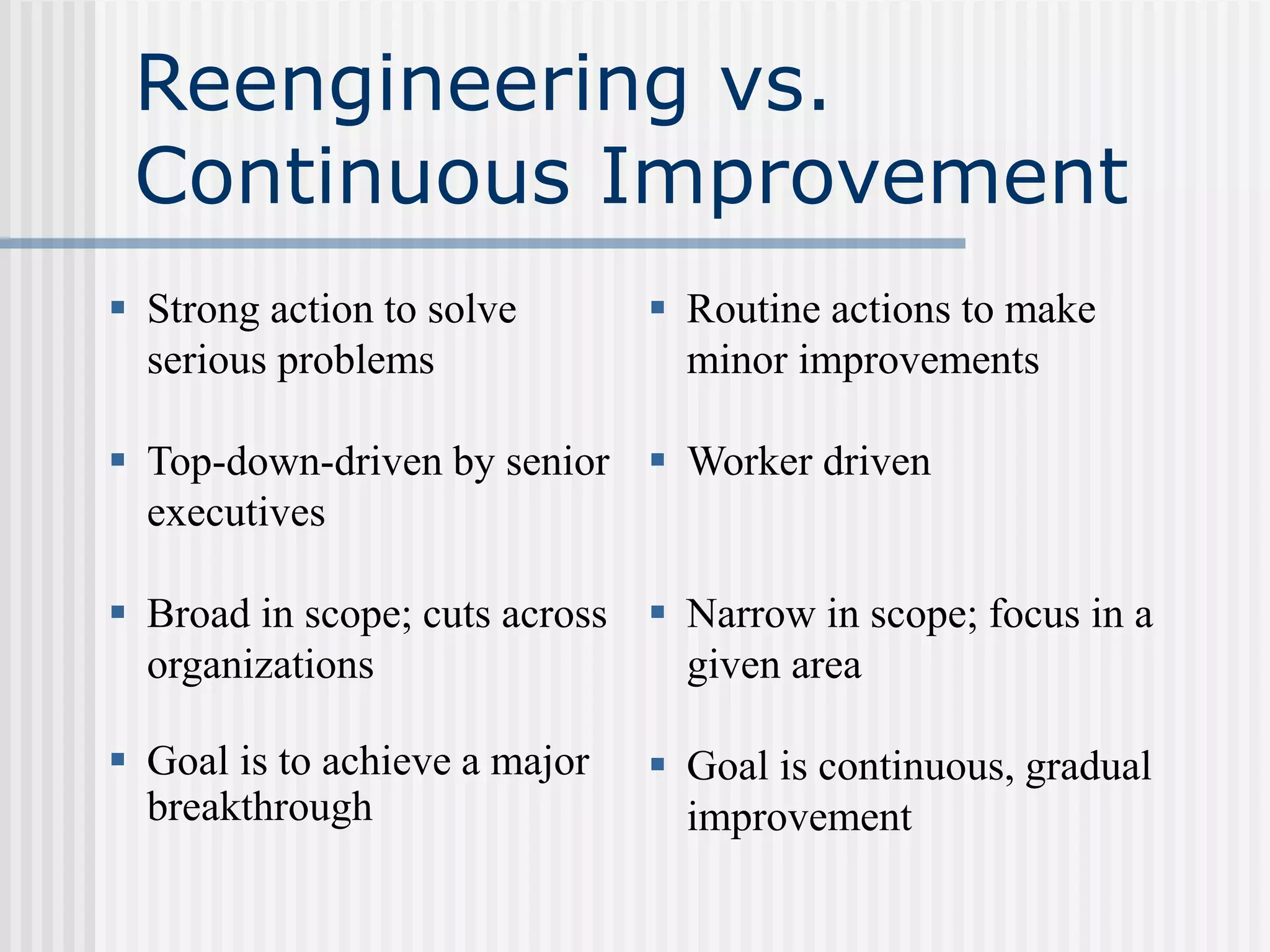 Reengineering vs. Continuous Improvement

▪ Strong action to solve serious problems

▪ Top-down-driven by senior executives

▪ Broad in scope; cuts across organizations

▪ Goal is to achieve a major breakthrough

▪ Routine actions to make minor improvements

▪ Worker driven

▪ Narrow in scope; focus in a given area

▪ Goal is continuous, gradual improvement